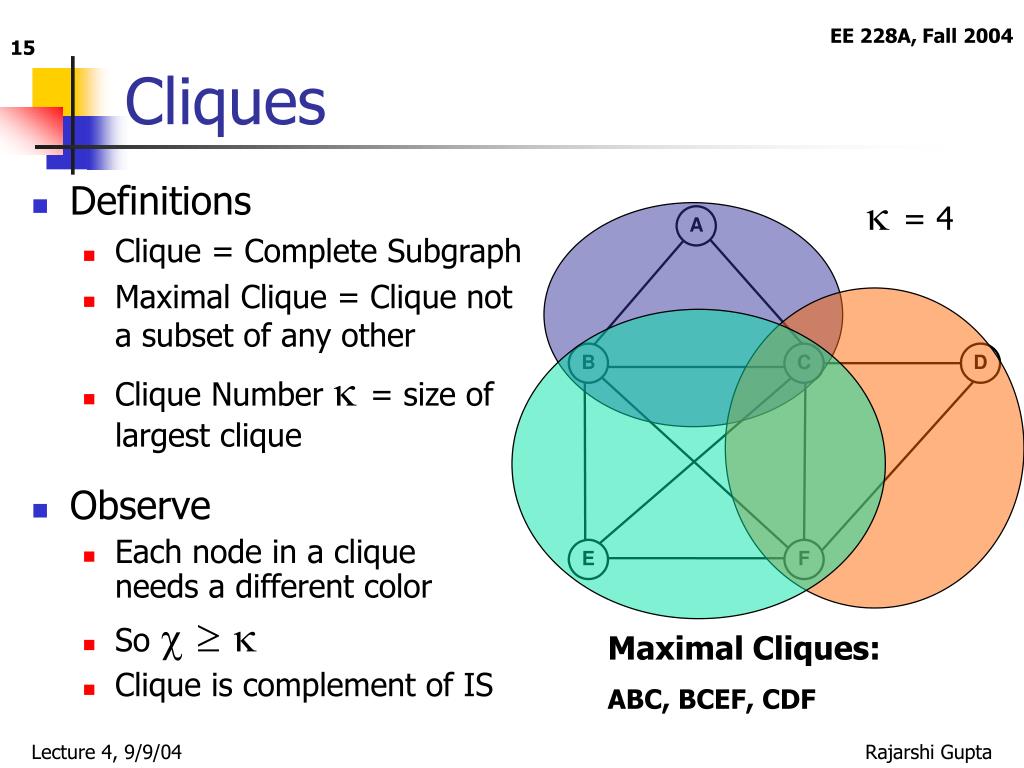 15

EE 228A, Fall 2004

Cliques

Definitions

Clique = Complete Subgraph

Maximal Clique = Clique not a subset of any other

Clique Number $\kappa$ = size of largest clique

Observe

Each node in a clique needs a different color

So $\chi \geq \kappa$

Clique is complement of IS

$\kappa = 4$

A

B

C

D

E

F

Maximal Cliques:

ABC, BCEF, CDF

Lecture 4, 9/9/04

Rajarshi Gupta